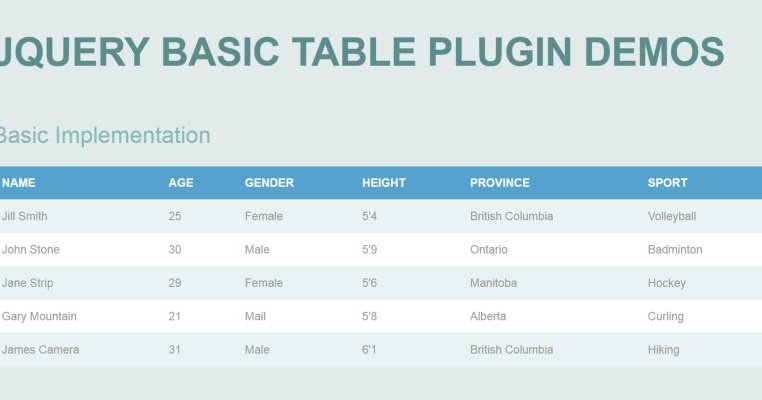 JQUERY BASIC TABLE PLUGIN DEMOS

Basic Implementation

| NAME | AGE | GENDER | HEIGHT | PROVINCE | SPORT |
|---|---|---|---|---|---|
| Jill Smith | 25 | Female | 5'4 | British Columbia | Volleyball |
| John Stone | 30 | Male | 5'9 | Ontario | Badminton |
| Jane Strip | 29 | Female | 5'6 | Manitoba | Hockey |
| Gary Mountain | 21 | Mail | 5'8 | Alberta | Curling |
| James Camera | 31 | Male | 6'1 | British Columbia | Hiking |